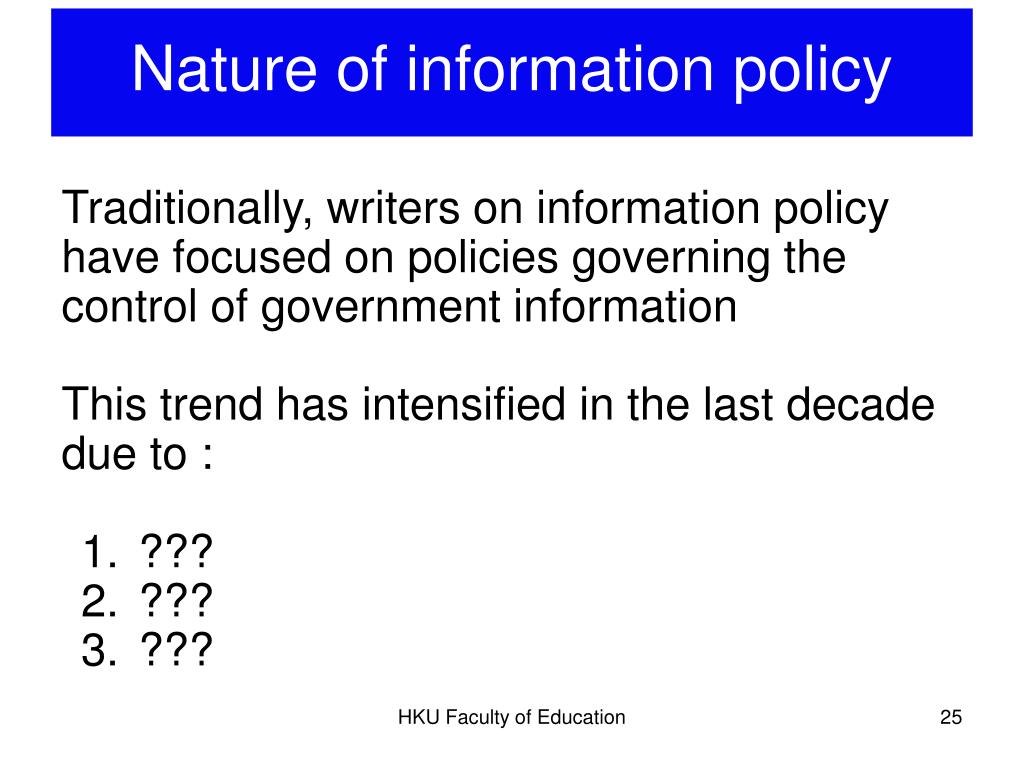 Nature of information policy

Traditionally, writers on information policy have focused on policies governing the control of government information

This trend has intensified in the last decade due to :

1. ???
2. ???
3. ???

HKU Faculty of Education

25